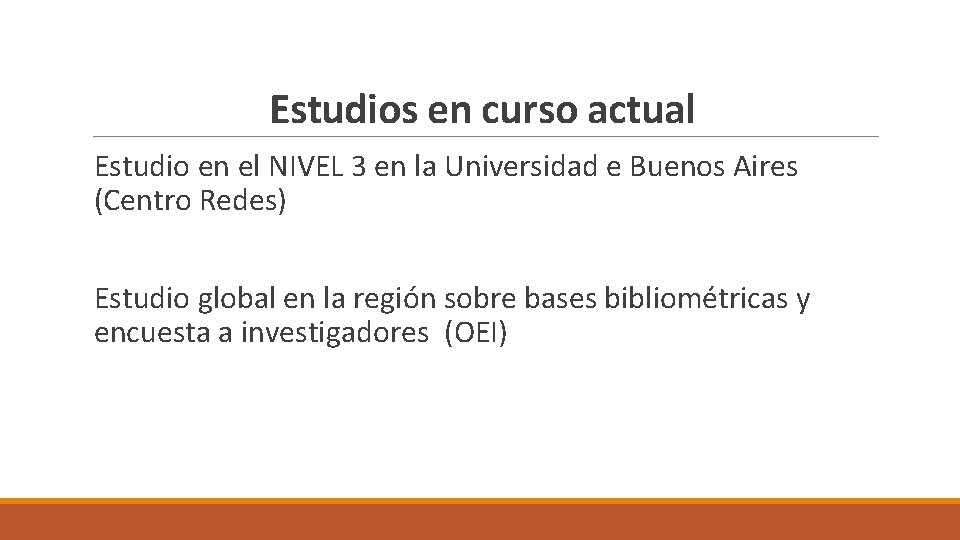 Estudios en curso actual

Estudio en el NIVEL 3 en la Universidad e Buenos Aires (Centro Redes)

Estudio global en la región sobre bases bibliométricas y encuesta a investigadores (OEI)